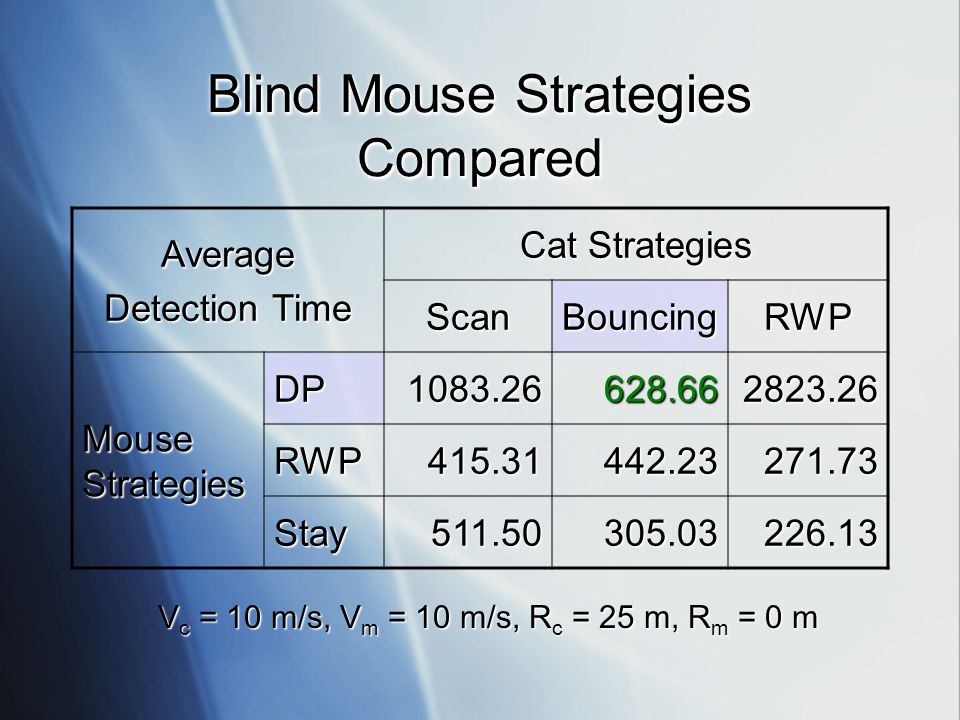 Blind Mouse Strategies Compared

| Average Detection Time | | Cat Strategies | | |
|---|---|---|---|---|
| | | Scan | Bouncing | RWP |
| Mouse Strategies | DP | 1083.26 | 628.66 | 2823.26 |
| | RWP | 415.31 | 442.23 | 271.73 |
| | Stay | 511.50 | 305.03 | 226.13 |

$V_c$ = 10 m/s, $V_m$ = 10 m/s, $R_c$ = 25 m, $R_m$ = 0 m